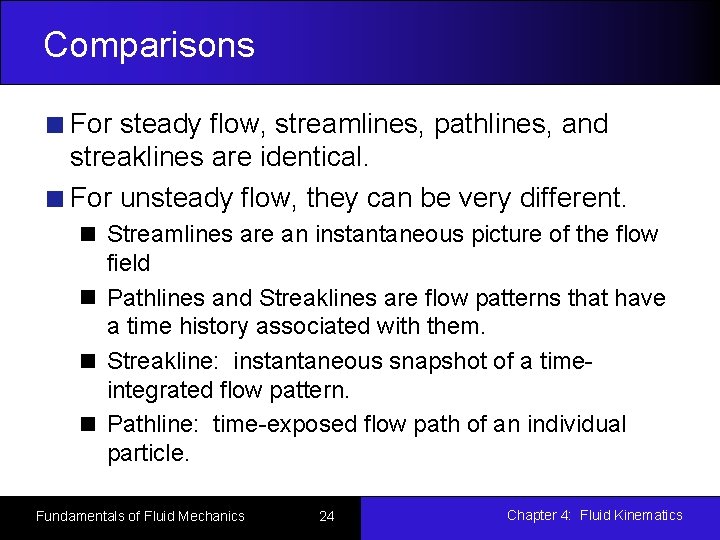 Comparisons

For steady flow, streamlines, pathlines, and streaklines are identical.

For unsteady flow, they can be very different.

Streamlines are an instantaneous picture of the flow field

Pathlines and Streaklines are flow patterns that have a time history associated with them.

Streakline: instantaneous snapshot of a time-integrated flow pattern.

Pathline: time-exposed flow path of an individual particle.

Fundamentals of Fluid Mechanics

24

Chapter 4: Fluid Kinematics